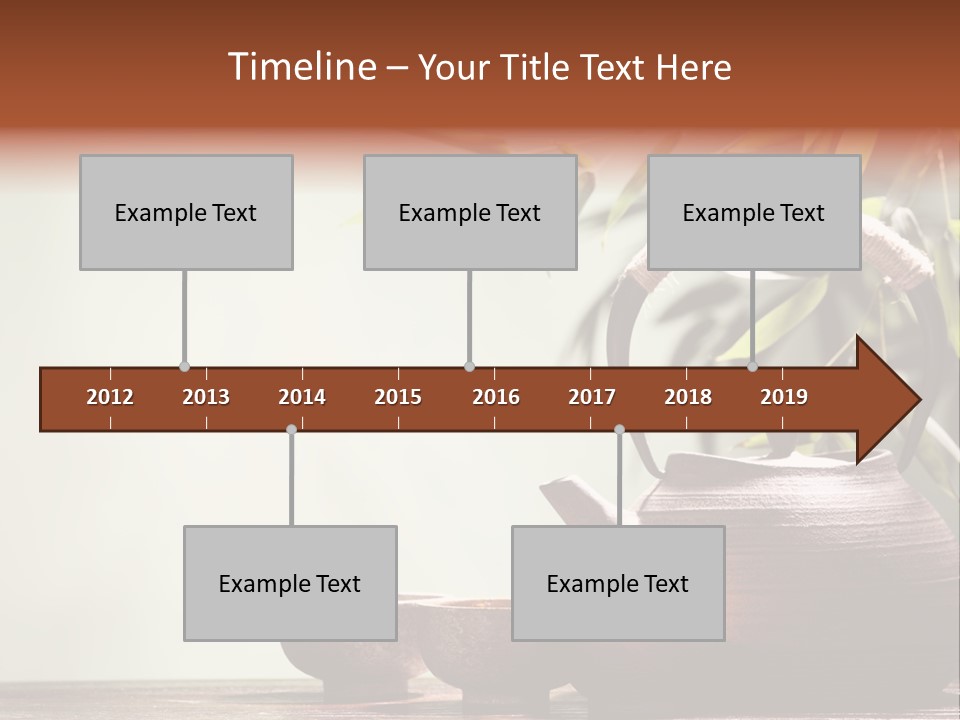 Timeline – Your Title Text Here

Example Text

Example Text

Example Text

2012 2013 2014 2015 2016 2017 2018 2019

Example Text

Example Text